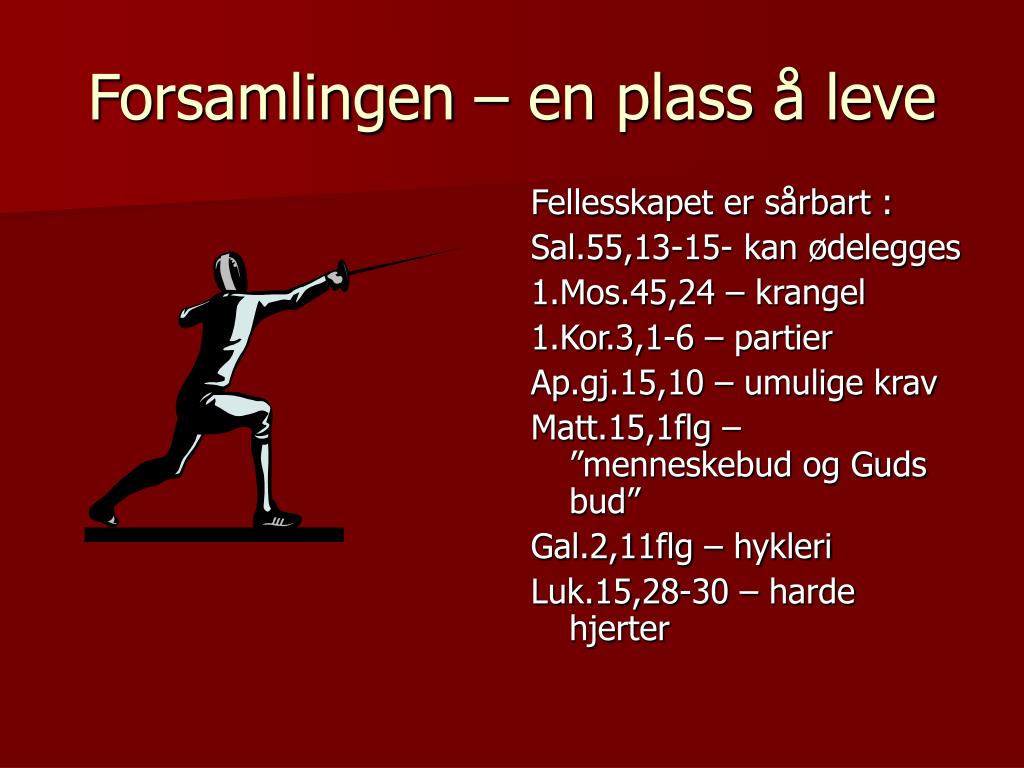 Forsamlingen – en plass å leve

Fellesskapet er sårbart :
Sal.55,13-15- kan ødelegges
1.Mos.45,24 – krangel
1.Kor.3,1-6 – partier
Ap.gj.15,10 – umulige krav
Matt.15,1flg – ”menneskebud og Guds bud”
Gal.2,11flg – hykleri
Luk.15,28-30 – harde hjerter